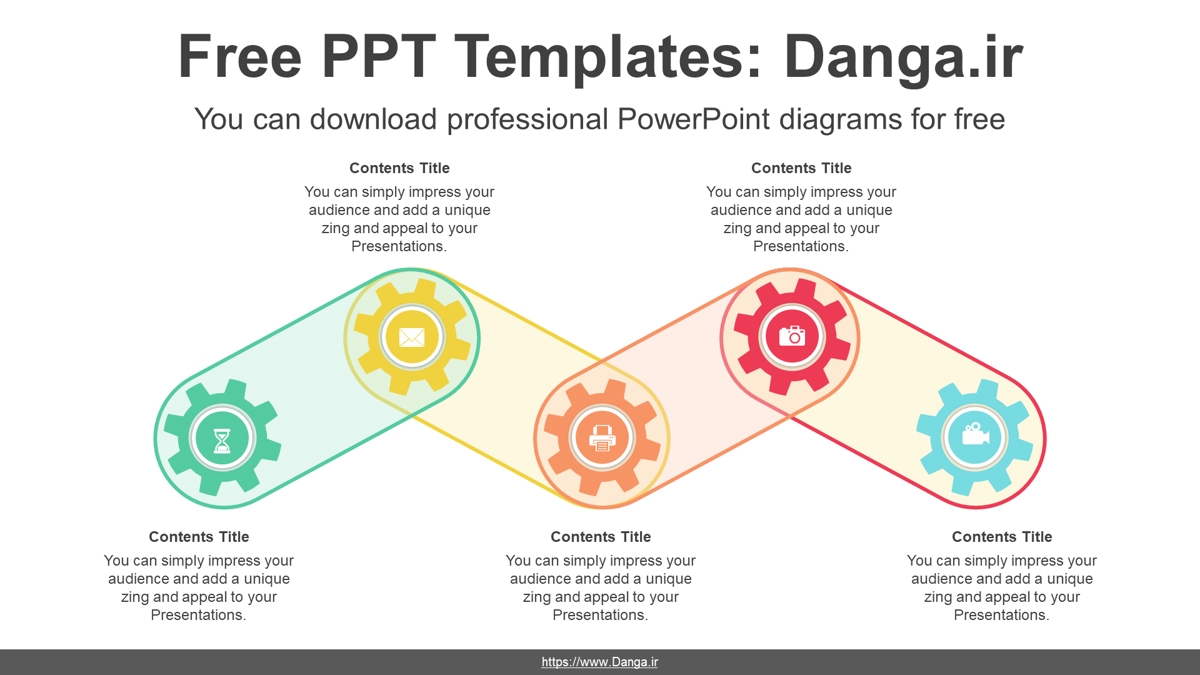 Free PPT Templates: Danga.ir

You can download professional PowerPoint diagrams for free

Contents Title
You can simply impress your audience and add a unique zing and appeal to your Presentations.

Contents Title
You can simply impress your audience and add a unique zing and appeal to your Presentations.

Contents Title
You can simply impress your audience and add a unique zing and appeal to your Presentations.

Contents Title
You can simply impress your audience and add a unique zing and appeal to your Presentations.

Contents Title
You can simply impress your audience and add a unique zing and appeal to your Presentations.

https://www.Danga.ir